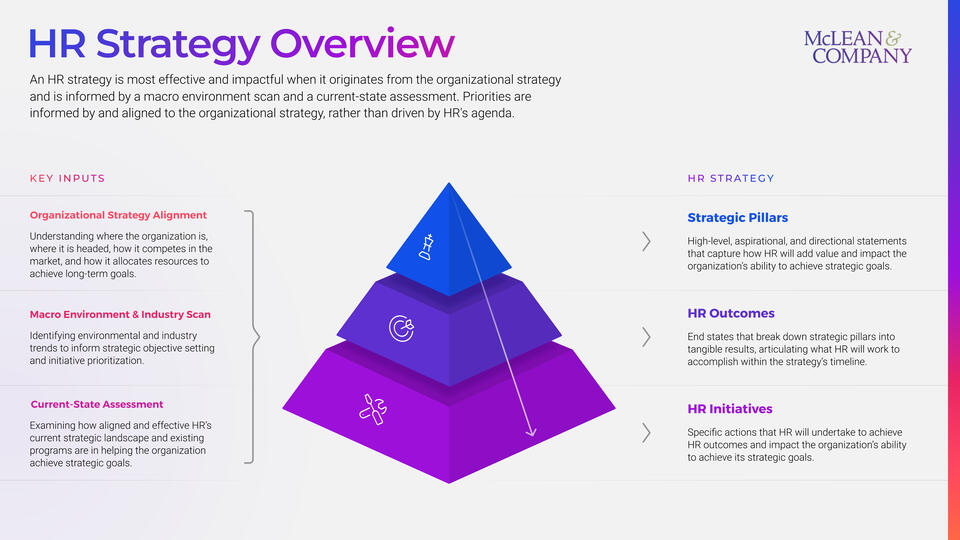 HR Strategy Overview

McLEAN & COMPANY

An HR strategy is most effective and impactful when it originates from the organizational strategy and is informed by a macro environment scan and a current-state assessment. Priorities are informed by and aligned to the organizational strategy, rather than driven by HR's agenda.

KEY INPUTS

Organizational Strategy Alignment

Understanding where the organization is, where it is headed, how it competes in the market, and how it allocates resources to achieve long-term goals.

Macro Environment & Industry Scan

Identifying environmental and industry trends to inform strategic objective setting and initiative prioritization.

Current-State Assessment

Examining how aligned and effective HR's current strategic landscape and existing programs are in helping the organization achieve strategic goals.

HR STRATEGY

Strategic Pillars

High-level, aspirational, and directional statements that capture how HR will add value and impact the organization's ability to achieve strategic goals.

HR Outcomes

End states that break down strategic pillars into tangible results, articulating what HR will work to accomplish within the strategy's timeline.

HR Initiatives

Specific actions that HR will undertake to achieve HR outcomes and impact the organization's ability to achieve its strategic goals.